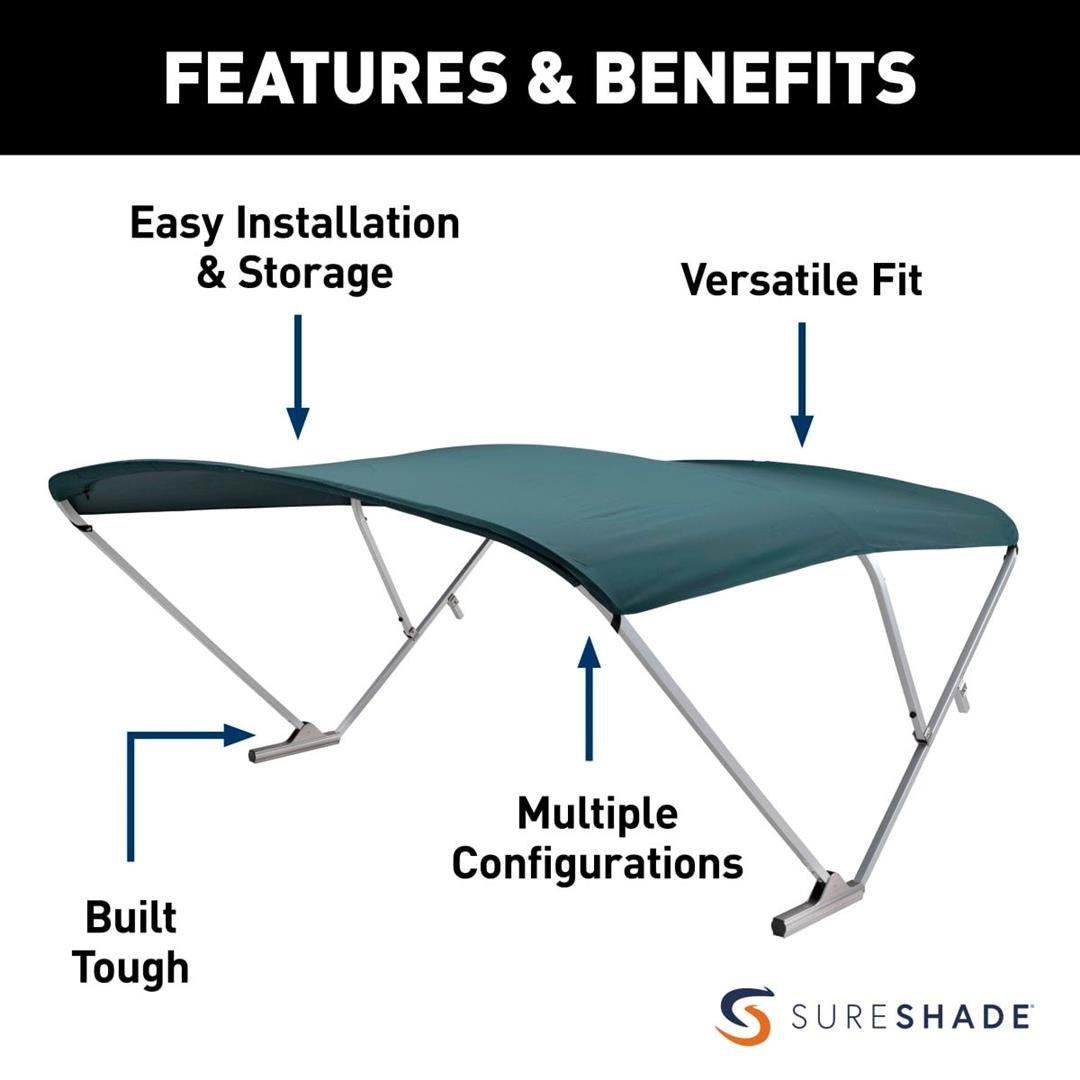 FEATURES & BENEFITS

Easy Installation & Storage

Versatile Fit

Multiple Configurations

Built Tough

SURESHADE